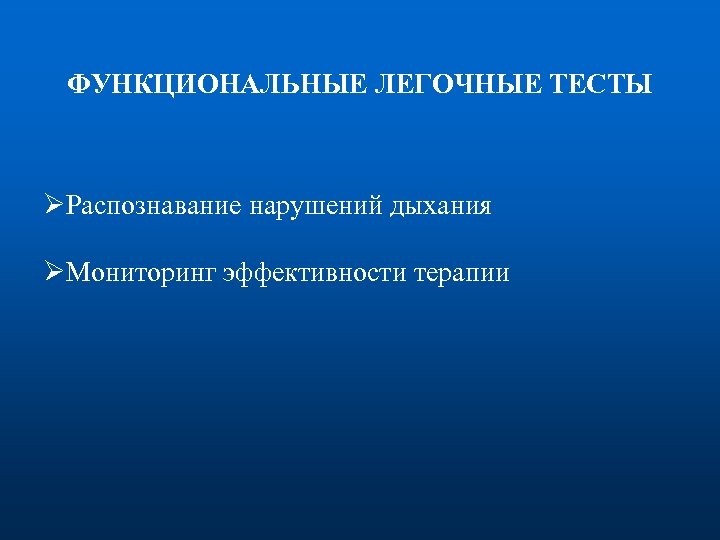 ФУНКЦИОНАЛЬНЫЕ ЛЕГОЧНЫЕ ТЕСТЫ

➢Распознавание нарушений дыхания

➢Мониторинг эффективности терапии